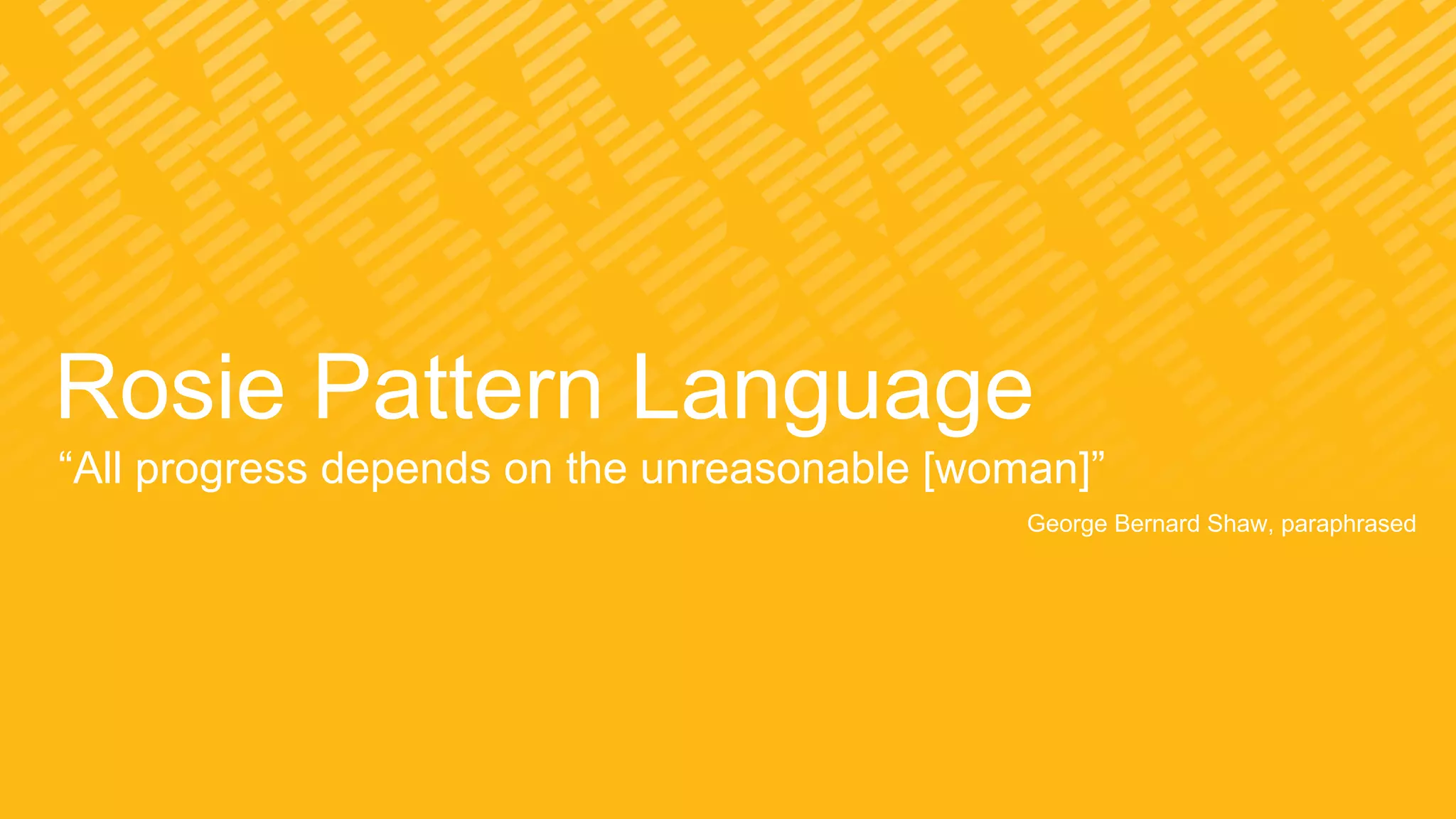 Rosie Pattern Language

“All progress depends on the unreasonable [woman]”

George Bernard Shaw, paraphrased